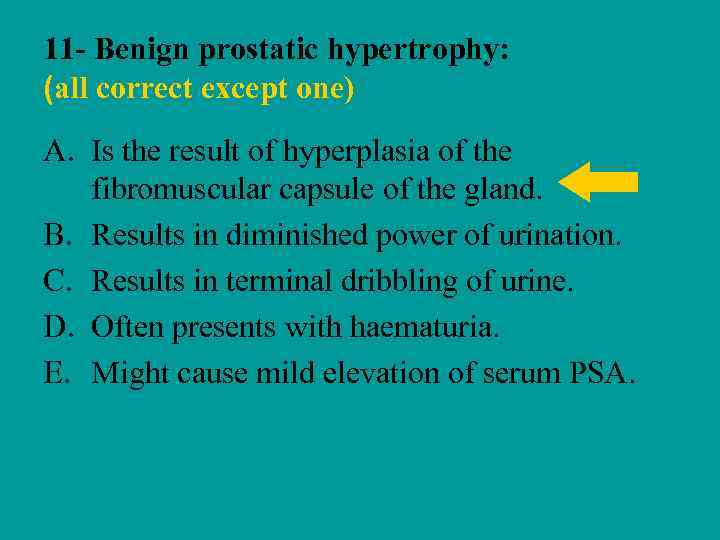 11- Benign prostatic hypertrophy:
(all correct except one)

A. Is the result of hyperplasia of the fibromuscular capsule of the gland.
B. Results in diminished power of urination.
C. Results in terminal dribbling of urine.
D. Often presents with haematuria.
E. Might cause mild elevation of serum PSA.